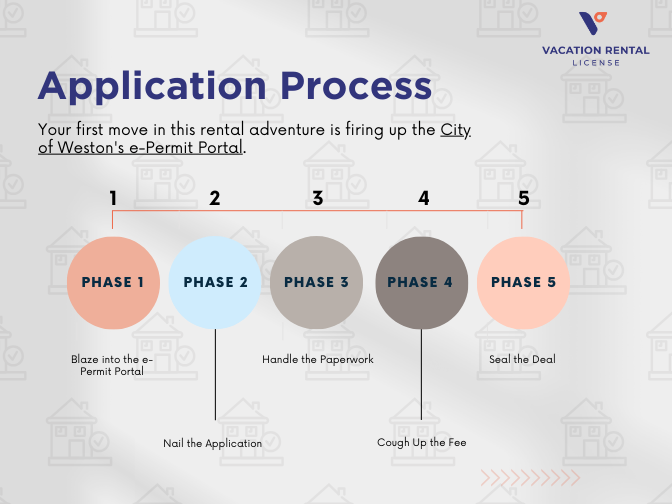 VACATION RENTAL
LICENSE

Application Process

Your first move in this rental adventure is firing up the City of Weston's e-Permit Portal.

1 2 3 4 5

PHASE 1
PHASE 2
PHASE 3
PHASE 4
PHASE 5

Blaze into the e-Permit Portal

Nail the Application

Handle the Paperwork

Cough Up the Fee

Seal the Deal